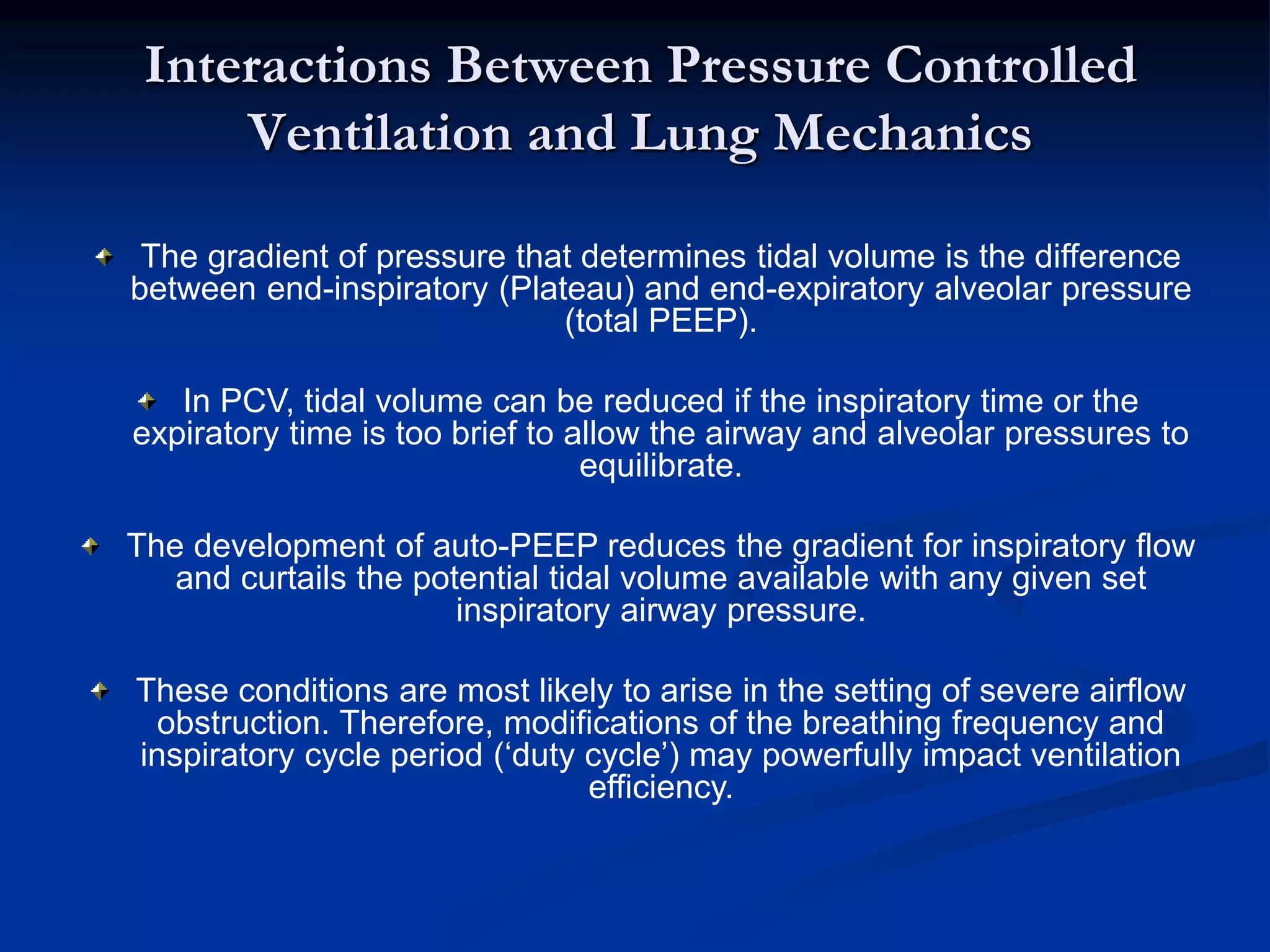 Interactions Between Pressure Controlled Ventilation and Lung Mechanics

The gradient of pressure that determines tidal volume is the difference between end-inspiratory (Plateau) and end-expiratory alveolar pressure (total PEEP).

In PCV, tidal volume can be reduced if the inspiratory time or the expiratory time is too brief to allow the airway and alveolar pressures to equilibrate.

The development of auto-PEEP reduces the gradient for inspiratory flow and curtails the potential tidal volume available with any given set inspiratory airway pressure.

These conditions are most likely to arise in the setting of severe airflow obstruction. Therefore, modifications of the breathing frequency and inspiratory cycle period (‘duty cycle’) may powerfully impact ventilation efficiency.